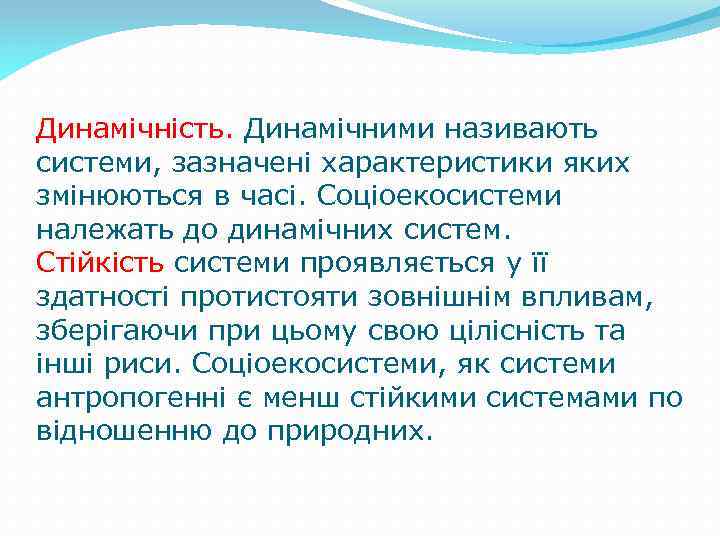 Динамічність. Динамічними називають системи, зазначені характеристики яких змінюються в часі. Соціоекосистеми належать до динамічних систем.
Стійкість системи проявляється у її здатності протистояти зовнішнім впливам, зберігаючи при цьому свою цілісність та інші риси. Соціоекосистеми, як системи антропогенні є менш стійкими системами по відношенню до природних.